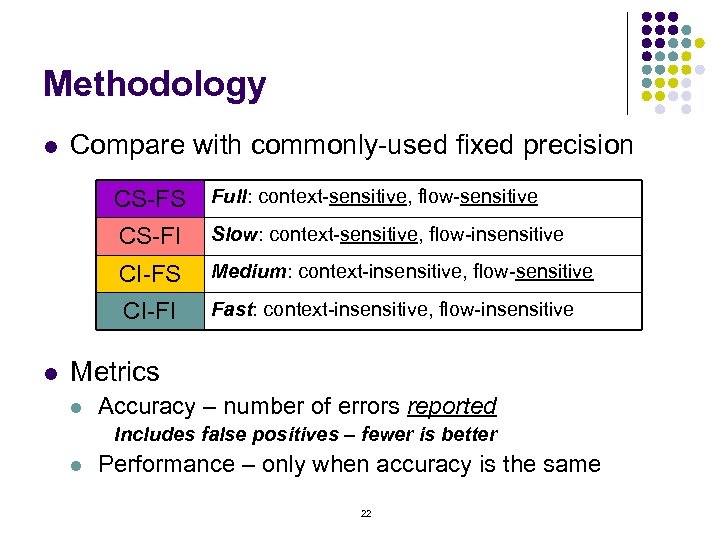 Methodology

- Compare with commonly-used fixed precision

| CS-FS | Full: context-sensitive, flow-sensitive |
|---|---|
| CS-FI | Slow: context-sensitive, flow-insensitive |
| CI-FS | Medium: context-insensitive, flow-sensitive |
| CI-FI | Fast: context-insensitive, flow-insensitive |

- Metrics
  - Accuracy – number of errors reported
    Includes false positives – fewer is better
  - Performance – only when accuracy is the same

22